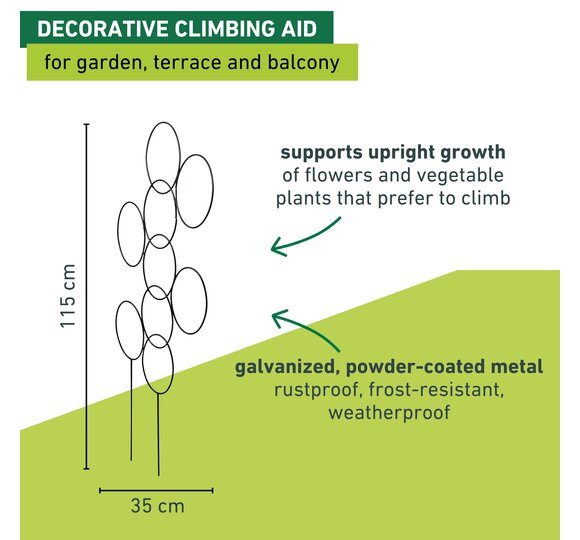 DECORATIVE CLIMBING AID

for garden, terrace and balcony

115 cm

35 cm

supports upright growth
of flowers and vegetable plants that prefer to climb

galvanized, powder-coated metal
rustproof, frost-resistant, weatherproof